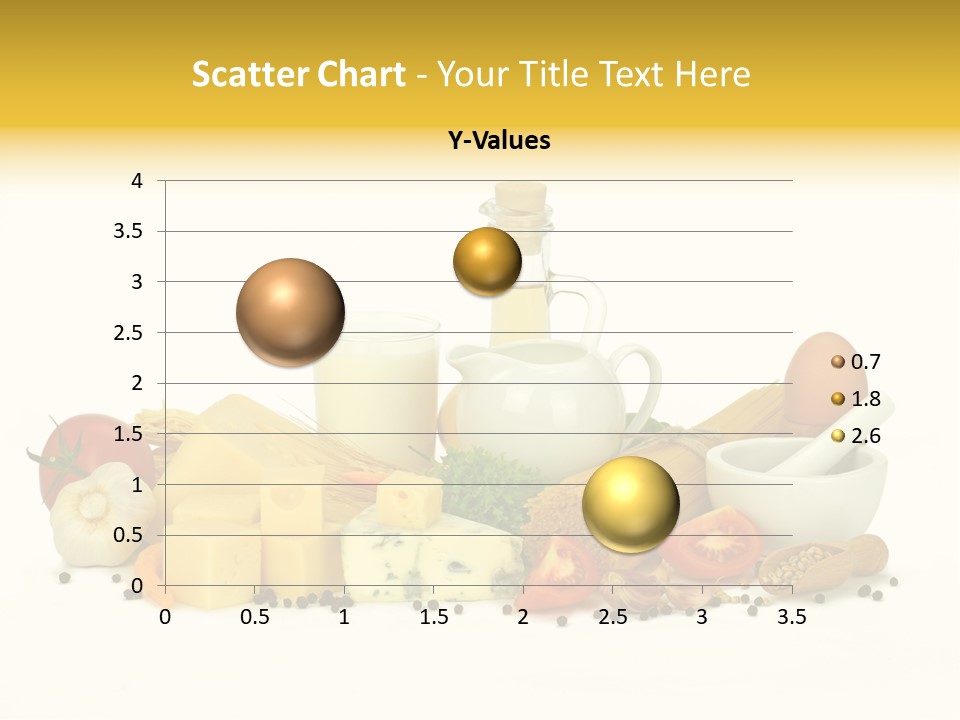 Scatter Chart - Your Title Text Here

Y-Values

4
3.5
3
2.5
2
1.5
1
0.5
0

0 0.5 1 1.5 2 2.5 3 3.5

0.7
1.8
2.6